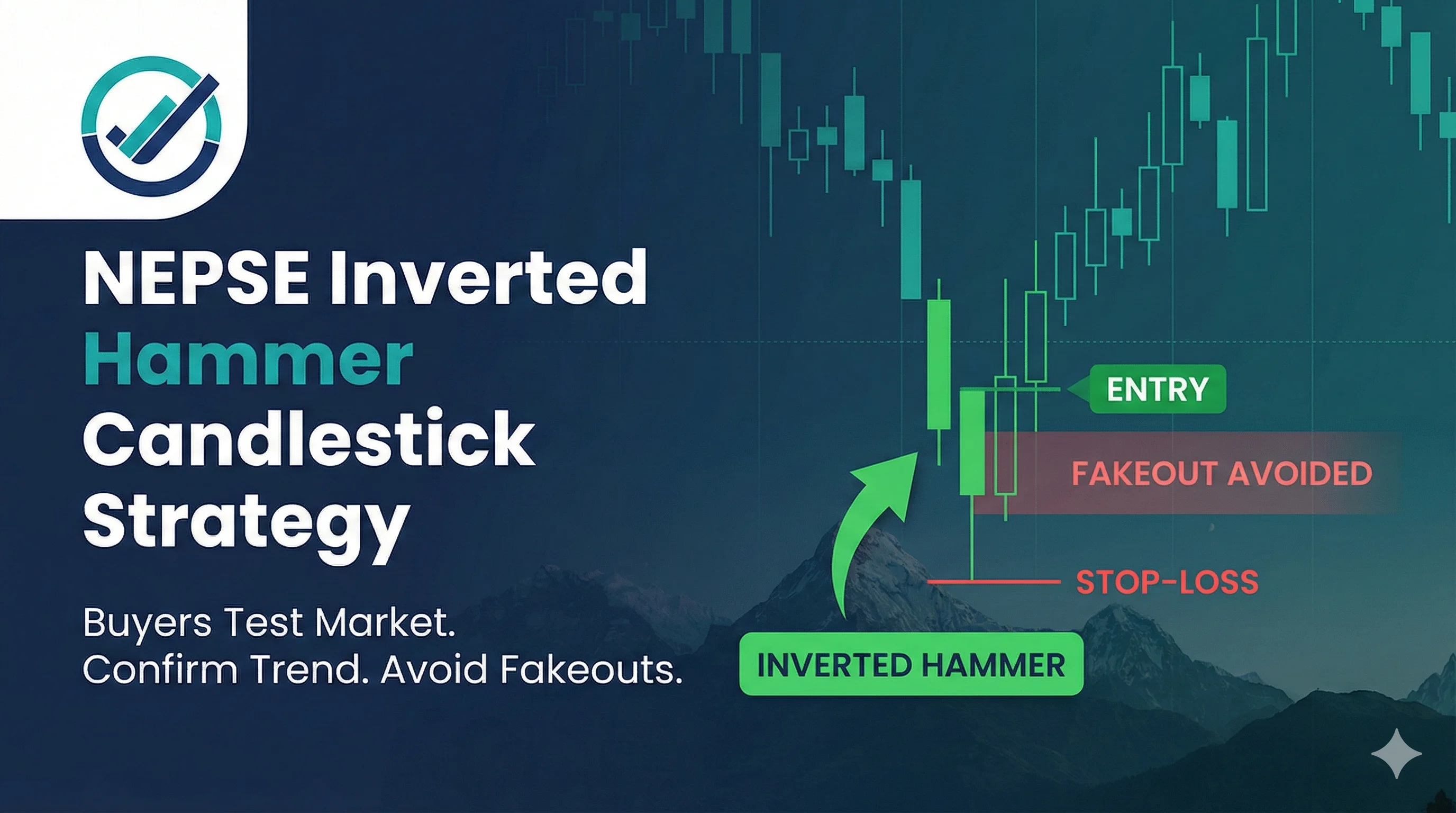 NEPSE Inverted Hammer Candlestick Strategy

Buyers Test Market. Confirm Trend. Avoid Fakeouts.

ENTRY

FAKEOUT AVOIDED

STOP-LOSS

INVERTED HAMMER